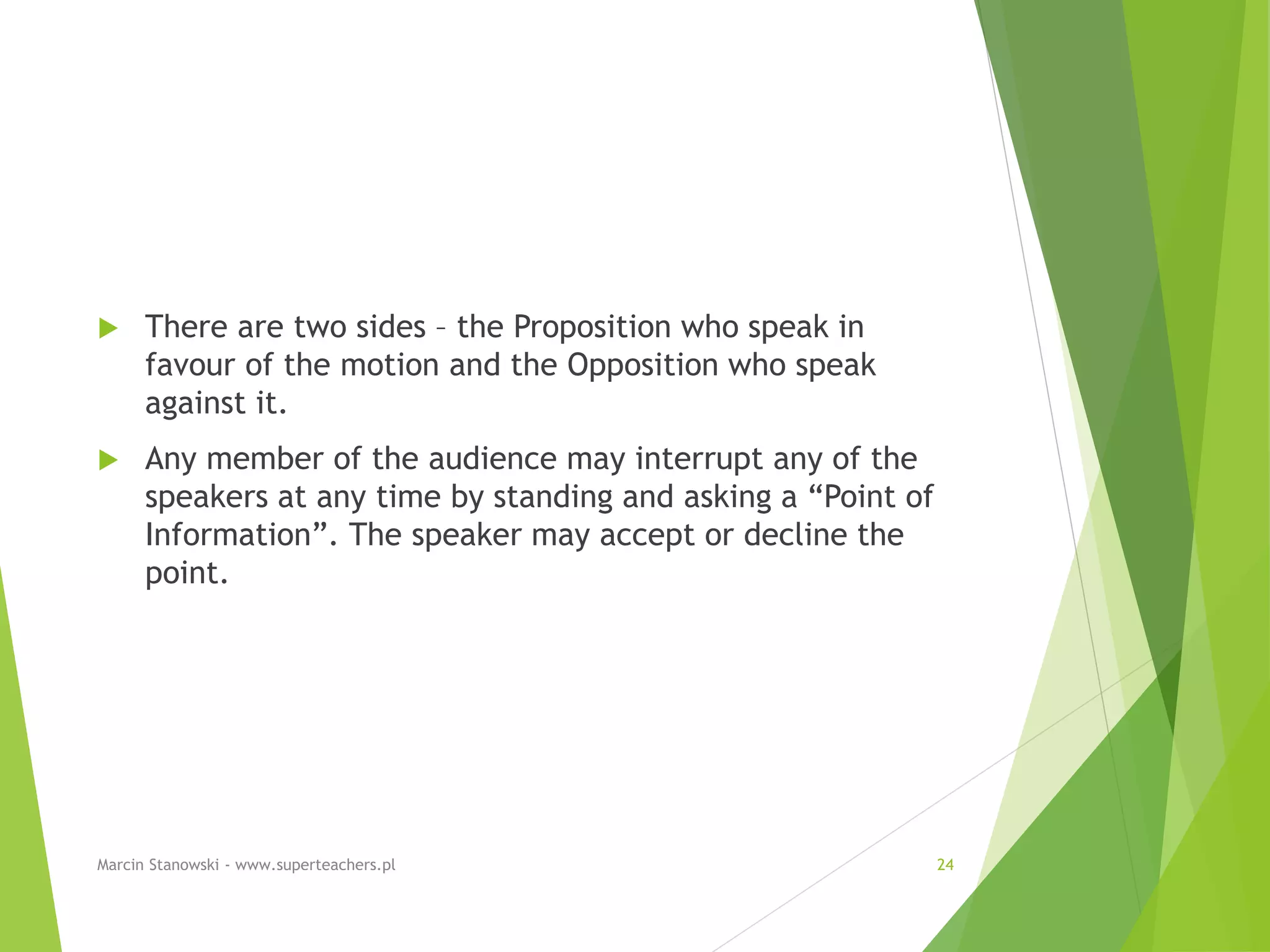 There are two sides – the Proposition who speak in favour of the motion and the Opposition who speak against it.

Any member of the audience may interrupt any of the speakers at any time by standing and asking a “Point of Information”. The speaker may accept or decline the point.

Marcin Stanowski - www.superteachers.pl

24